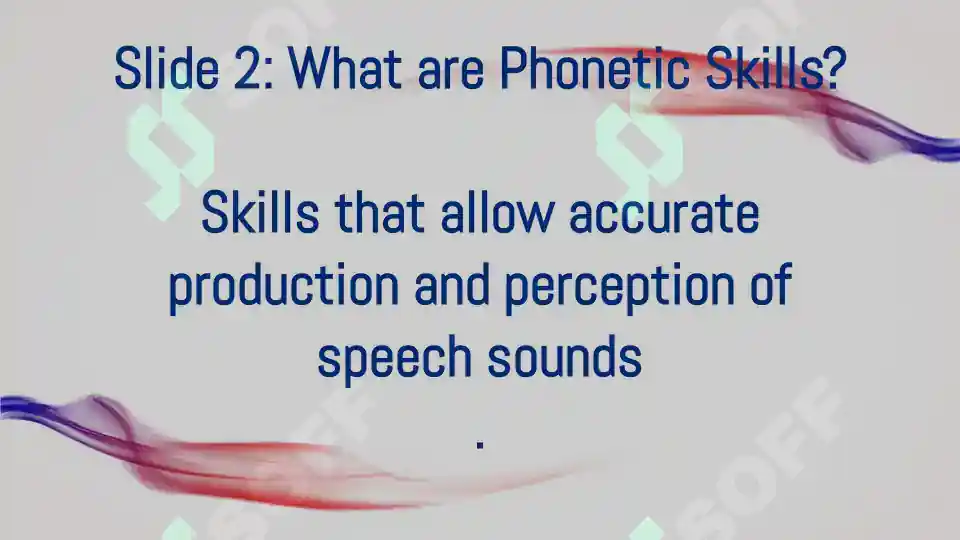 Slide 2: What are Phonetic Skills?

Skills that allow accurate production and perception of speech sounds

.

SOFF

SOFF